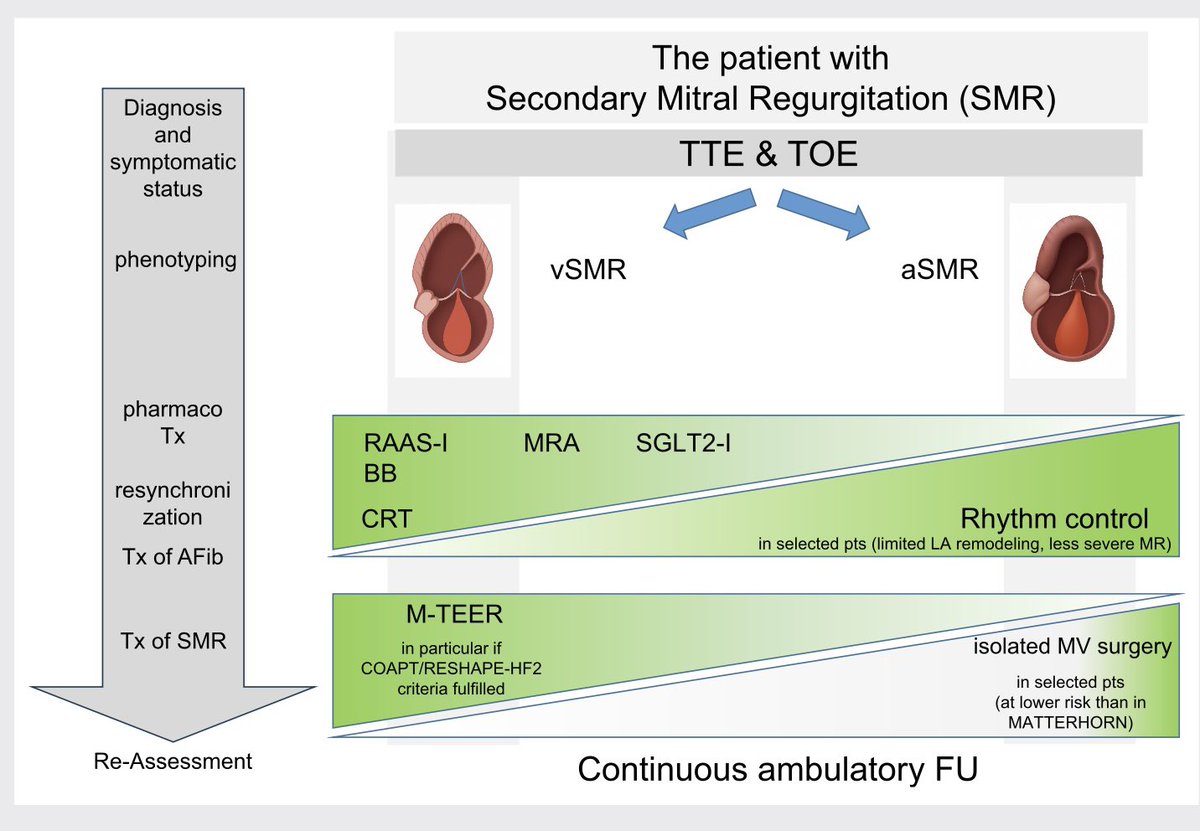 Diagnosis and symptomatic status

phenotyping

pharmaco Tx

resynchronization

Tx of AFib

Tx of SMR

Re-Assessment

The patient with Secondary Mitral Regurgitation (SMR)

TTE & TOE

vSMR

aSMR

RAAS-I MRA SGLT2-I
BB

CRT

Rhythm control
in selected pts (limited LA remodeling, less severe MR)

M-TEER
in particular if COAPT/RESHAPE-HF2 criteria fulfilled

isolated MV surgery
in selected pts (at lower risk than in MATTERHORN)

Continuous ambulatory FU